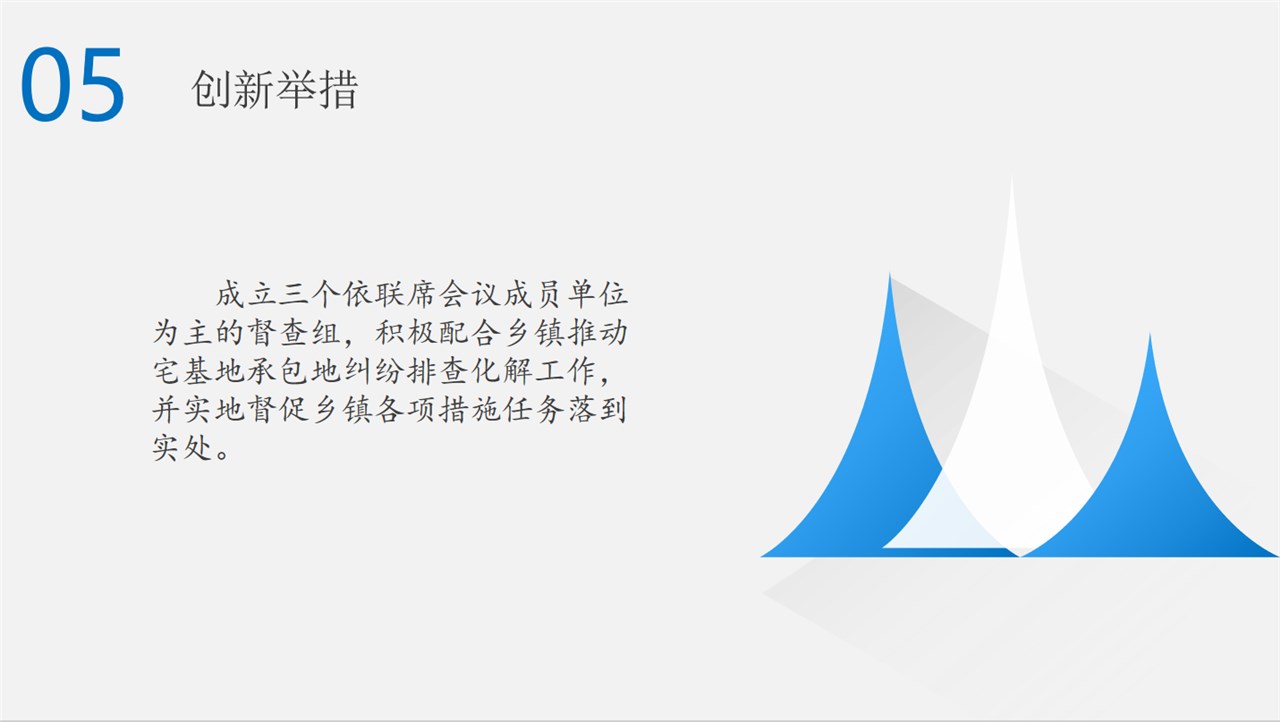 05 创新举措

成立三个依联席会议成员单位为主的督查组，积极配合乡镇推动宅基地承包地纠纷排查化解工作，并实地督促乡镇各项措施任务落到实处。